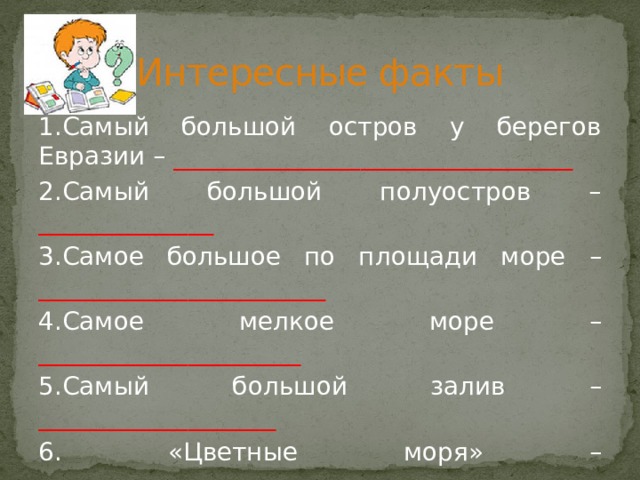 Интересные факты

1.Самый большой остров у берегов Евразии – ________________________________

2.Самый большой полуостров – ______________

3.Самое большое по площади море – _______________________

4.Самое мелкое море – _____________________

5.Самый большой залив – ___________________

6. «Цветные моря» –